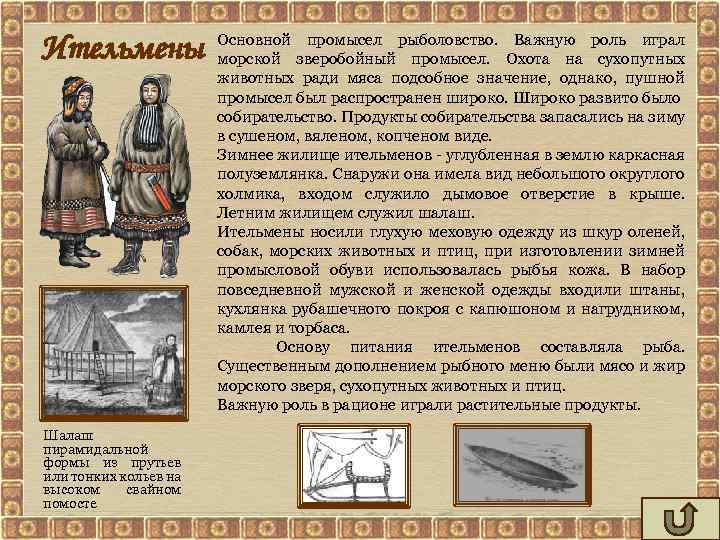 Ительмены

Основной промысел рыболовство. Важную роль играл морской зверобойный промысел. Охота на сухопутных животных ради мяса подсобное значение, однако, пушной промысел был распространен широко. Широко развито было собирательство. Продукты собирательства запасались на зиму в сушеном, вяленом, копченом виде.
Зимнее жилище ительменов - углубленная в землю каркасная полуземлянка. Снаружи она имела вид небольшого округлого холмика, входом служило дымовое отверстие в крыше. Летним жилищем служил шалаш.
Ительмены носили глухую меховую одежду из шкур оленей, собак, морских животных и птиц, при изготовлении зимней промысловой обуви использовалась рыбья кожа. В набор повседневной мужской и женской одежды входили штаны, кухлянка рубашечного покроя с капюшоном и нагрудником, камлея и торбаса.
Основу питания ительменов составляла рыба. Существенным дополнением рыбного меню были мясо и жир морского зверя, сухопутных животных и птиц.
Важную роль в рационе играли растительные продукты.

Шалаш пирамидальной формы из прутьев или тонких кольев на высоком свайном помосте